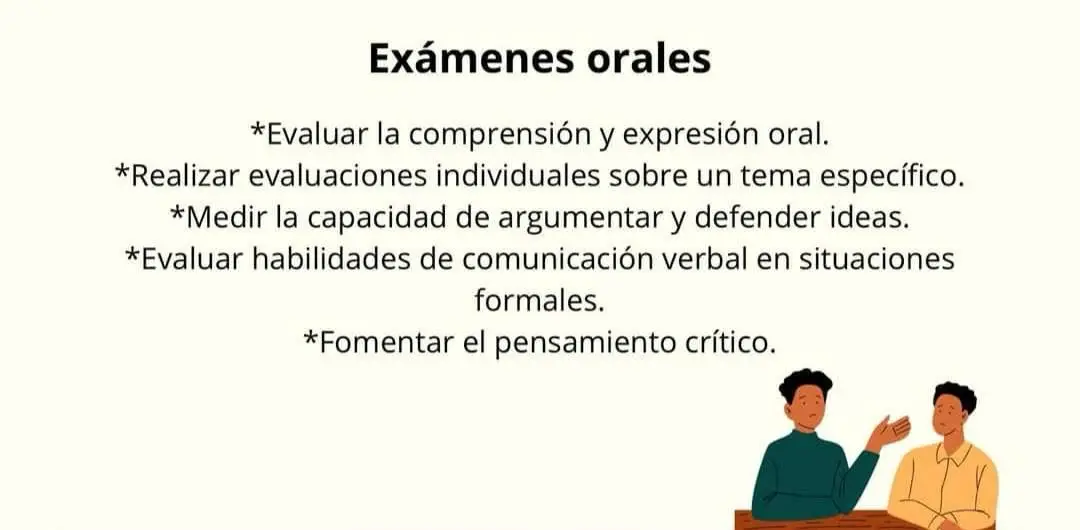 Exámenes orales

*Evaluar la comprensión y expresión oral.
*Realizar evaluaciones individuales sobre un tema específico.
*Medir la capacidad de argumentar y defender ideas.
*Evaluar habilidades de comunicación verbal en situaciones formales.
*Fomentar el pensamiento crítico.